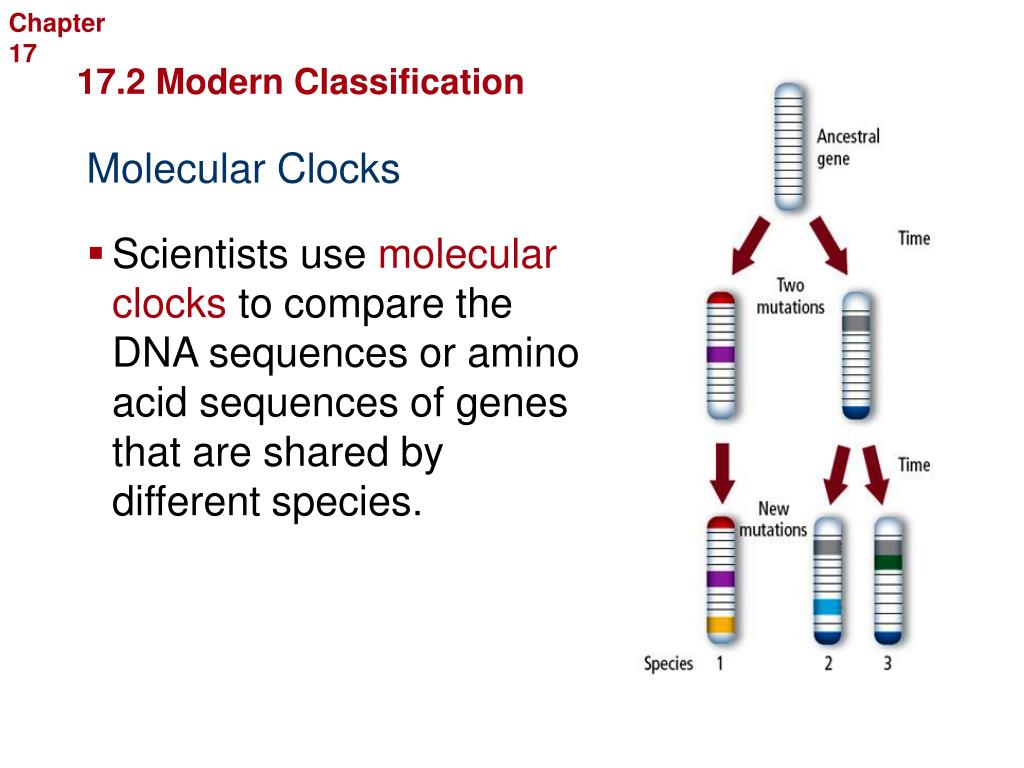 Chapter 17

17.2 Modern Classification

Molecular Clocks

▪ Scientists use molecular clocks to compare the DNA sequences or amino acid sequences of genes that are shared by different species.

Ancestral gene

Time

Two mutations

Time

New mutations

Species 1 2 3